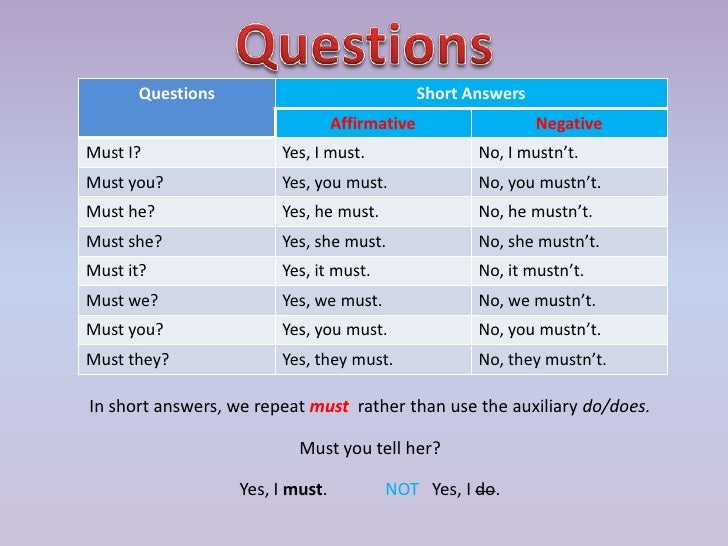 Questions

| Questions | Short Answers | |
|---|---|---|
| | Affirmative | Negative |
| Must I? | Yes, I must. | No, I mustn't. |
| Must you? | Yes, you must. | No, you mustn't. |
| Must he? | Yes, he must. | No, he mustn't. |
| Must she? | Yes, she must. | No, she mustn't. |
| Must it? | Yes, it must. | No, it mustn't. |
| Must we? | Yes, we must. | No, we mustn't. |
| Must you? | Yes, you must. | No, you mustn't. |
| Must they? | Yes, they must. | No, they mustn't. |

In short answers, we repeat must rather than use the auxiliary do/does.

Must you tell her?

Yes, I must. NOT Yes, I do.